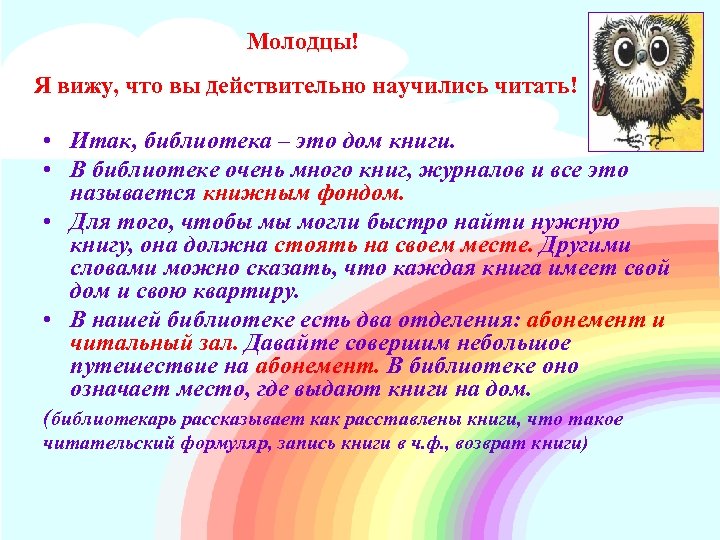 Молодцы!

Я вижу, что вы действительно научились читать!

• Итак, библиотека – это дом книги.
• В библиотеке очень много книг, журналов и все это называется книжным фондом.
• Для того, чтобы мы могли быстро найти нужную книгу, она должна стоять на своем месте. Другими словами можно сказать, что каждая книга имеет свой дом и свою квартиру.
• В нашей библиотеке есть два отделения: абонемент и читальный зал. Давайте совершим небольшое путешествие на абонемент. В библиотеке оно означает место, где выдают книги на дом.

(библиотекарь рассказывает как расставлены книги, что такое читательский формуляр, запись книги в ч.ф., возврат книги)